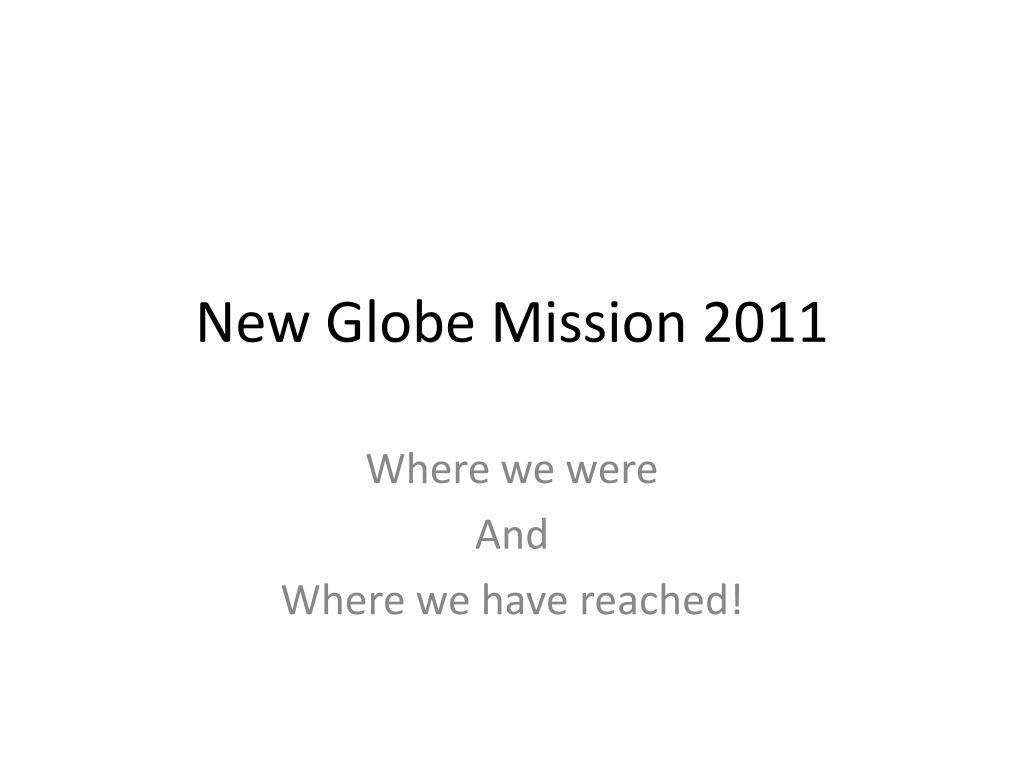 New Globe Mission 2011

Where we were
And
Where we have reached!